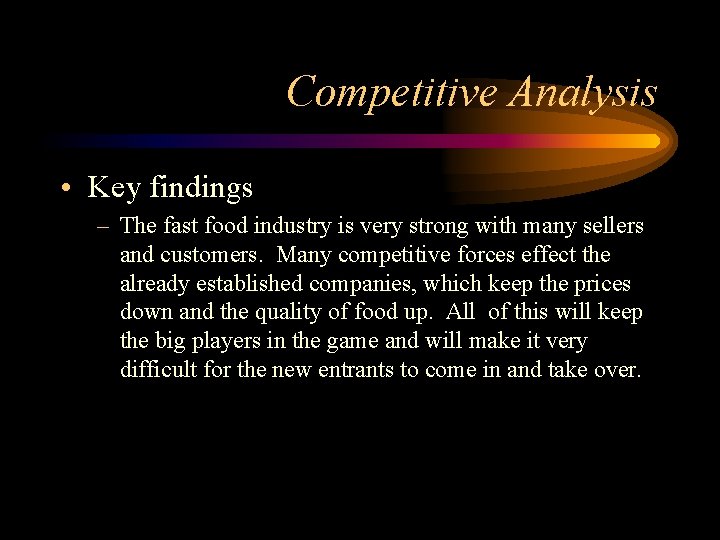 Competitive Analysis

• Key findings

– The fast food industry is very strong with many sellers and customers. Many competitive forces effect the already established companies, which keep the prices down and the quality of food up. All of this will keep the big players in the game and will make it very difficult for the new entrants to come in and take over.